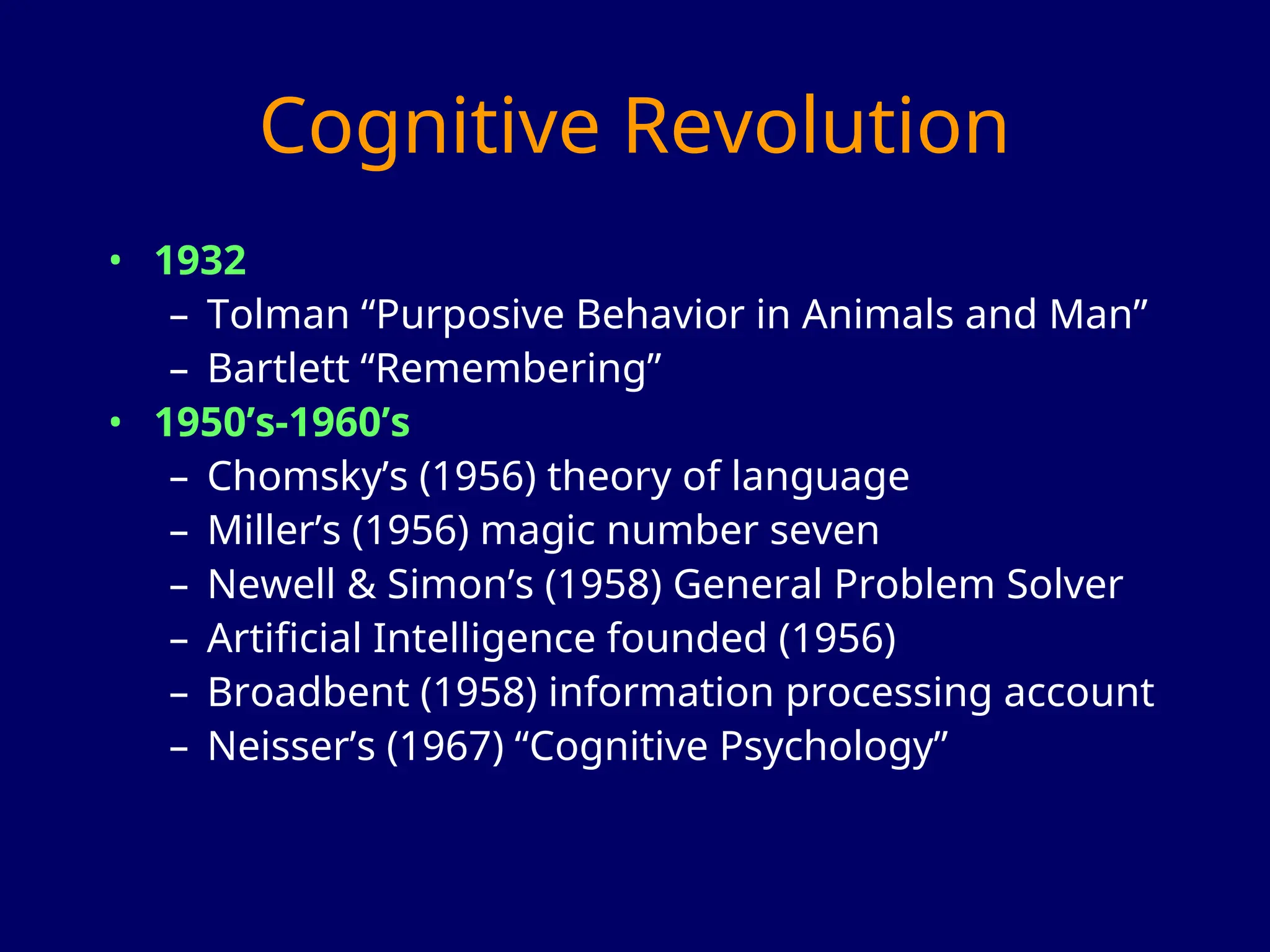 Cognitive Revolution

• 1932
– Tolman “Purposive Behavior in Animals and Man”
– Bartlett “Remembering”
• 1950’s-1960’s
– Chomsky’s (1956) theory of language
– Miller’s (1956) magic number seven
– Newell & Simon’s (1958) General Problem Solver
– Artificial Intelligence founded (1956)
– Broadbent (1958) information processing account
– Neisser’s (1967) “Cognitive Psychology”